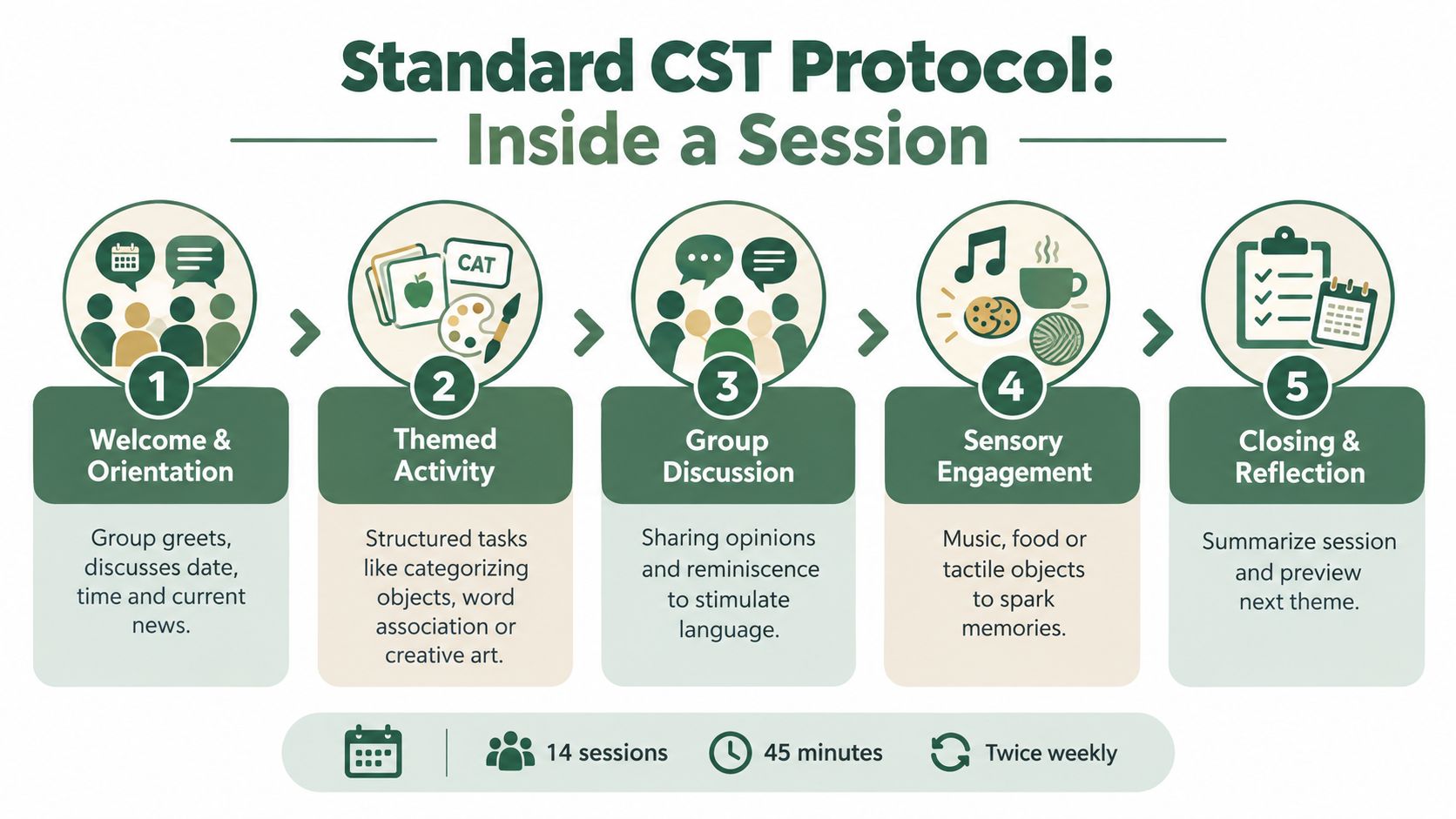 Standard CST Protocol:
Inside a Session

CAT

1
Welcome & Orientation

Group greets, discusses date, time and current news.

2
Themed Activity

Structured tasks like categorizing objects, word association or creative art.

3
Group Discussion

Sharing opinions and reminiscence to stimulate language.

4
Sensory Engagement

Music, food or tactile objects to spark memories.

5
Closing & Reflection

Summarize session and preview next theme.

14 sessions
45 minutes
Twice weekly